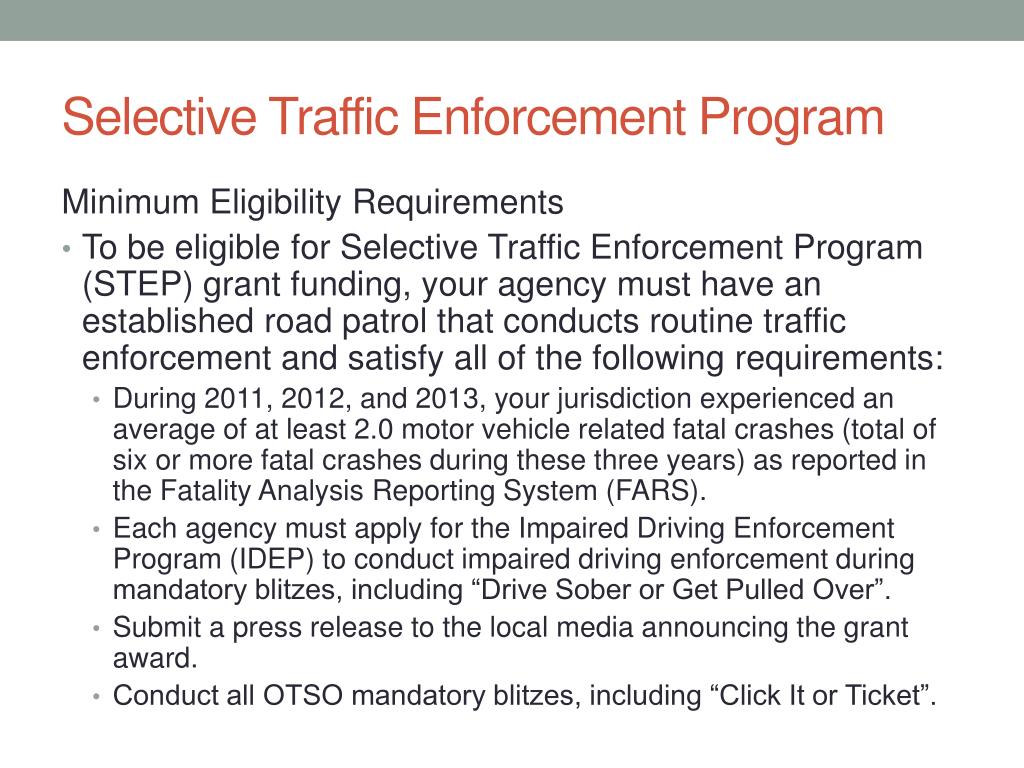 Selective Traffic Enforcement Program

Minimum Eligibility Requirements

• To be eligible for Selective Traffic Enforcement Program (STEP) grant funding, your agency must have an established road patrol that conducts routine traffic enforcement and satisfy all of the following requirements:

• During 2011, 2012, and 2013, your jurisdiction experienced an average of at least 2.0 motor vehicle related fatal crashes (total of six or more fatal crashes during these three years) as reported in the Fatality Analysis Reporting System (FARS).

• Each agency must apply for the Impaired Driving Enforcement Program (IDEP) to conduct impaired driving enforcement during mandatory blitzes, including “Drive Sober or Get Pulled Over”.

• Submit a press release to the local media announcing the grant award.

• Conduct all OTSO mandatory blitzes, including “Click It or Ticket”.